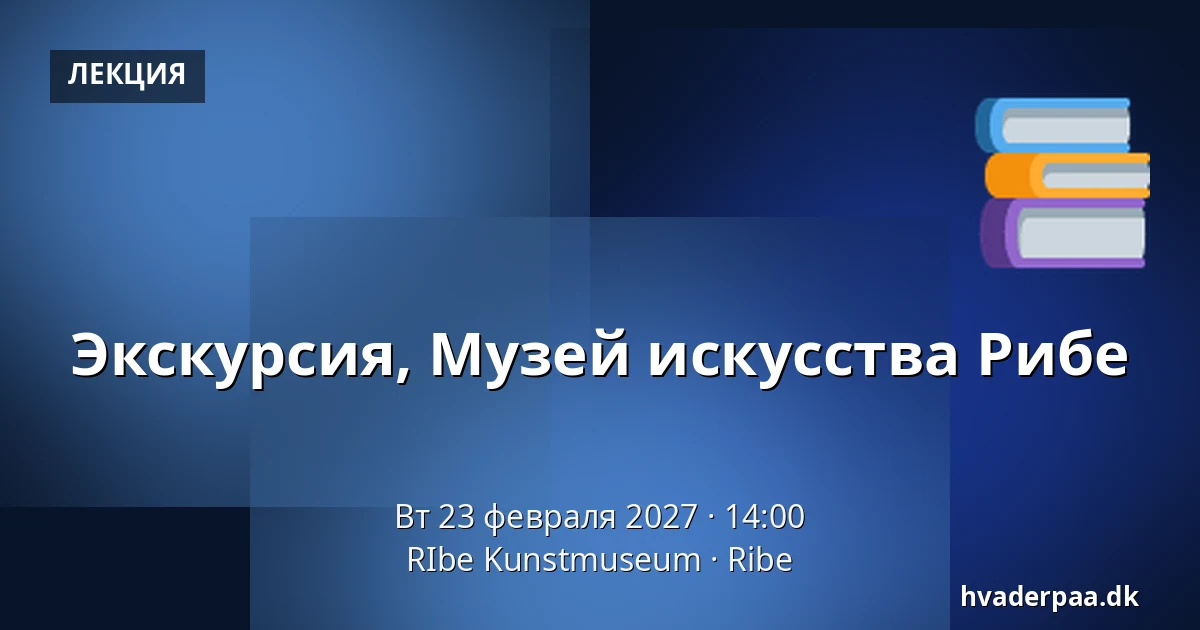 ЛЕКЦИЯ

Экскурсия, Музей искусства Рибе

Вт 23 февраля 2027 · 14:00
RIbe Kunstmuseum · Ribe

hvaderpaa.dk